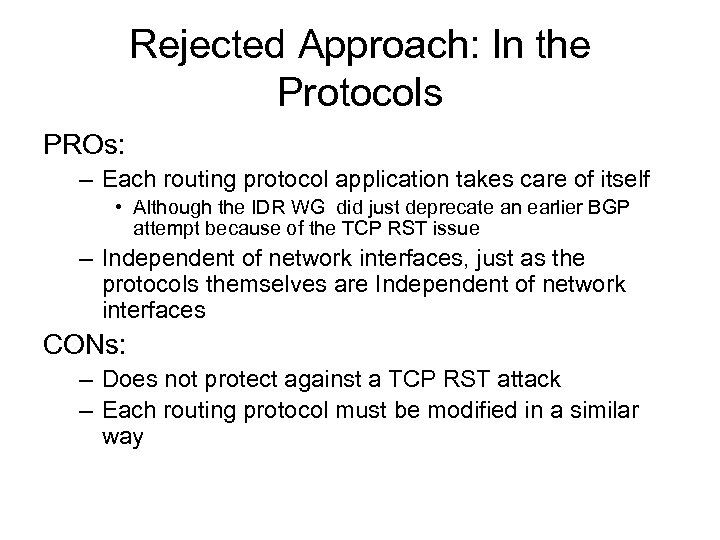 Rejected Approach: In the Protocols

PROs:

– Each routing protocol application takes care of itself

• Although the IDR WG did just deprecate an earlier BGP attempt because of the TCP RST issue

– Independent of network interfaces, just as the protocols themselves are Independent of network interfaces

CONs:

– Does not protect against a TCP RST attack

– Each routing protocol must be modified in a similar way